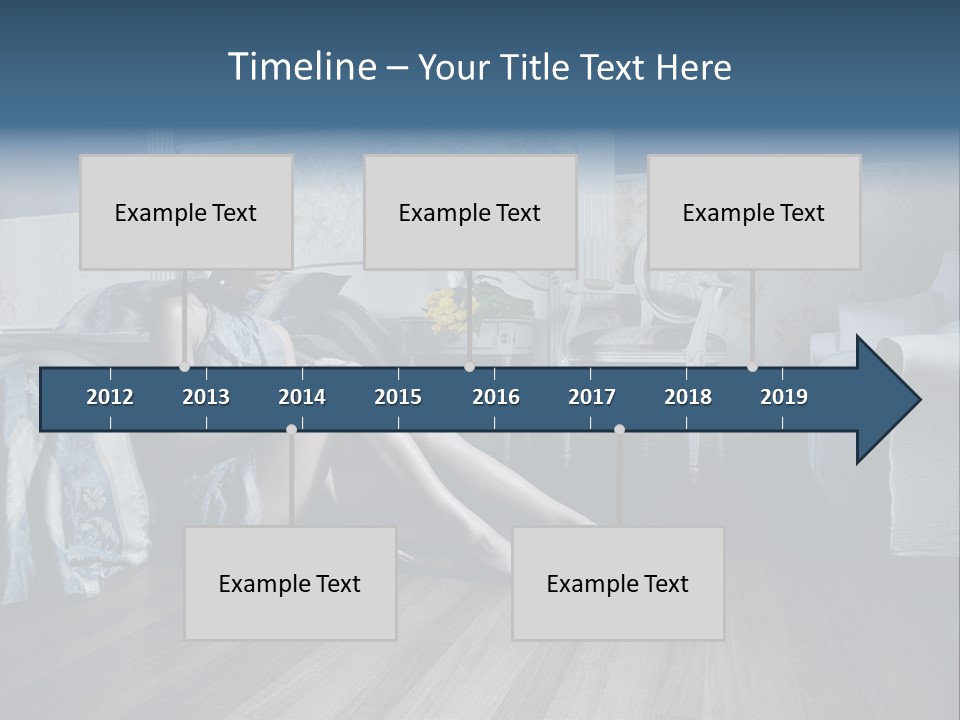 Timeline – Your Title Text Here

Example Text

Example Text

Example Text

2012 2013 2014 2015 2016 2017 2018 2019

Example Text

Example Text